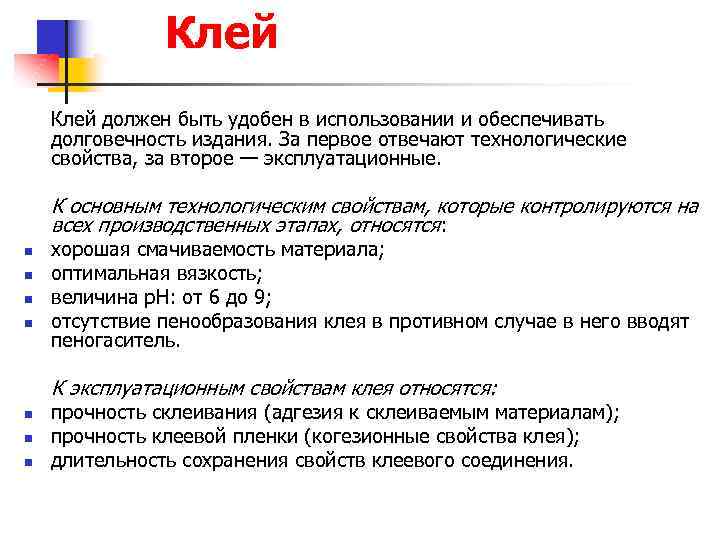 Клей

Клей должен быть удобен в использовании и обеспечивать долговечность издания. За первое отвечают технологические свойства, за второе — эксплуатационные.

К основным технологическим свойствам, которые контролируются на всех производственных этапах, относятся:
- хорошая смачиваемость материала;
- оптимальная вязкость;
- величина pH: от 6 до 9;
- отсутствие пенообразования клея в противном случае в него вводят пеногаситель.

К эксплуатационным свойствам клея относятся:
- прочность склеивания (адгезия к склеиваемым материалам);
- прочность клеевой пленки (когезионные свойства клея);
- длительность сохранения свойств клеевого соединения.